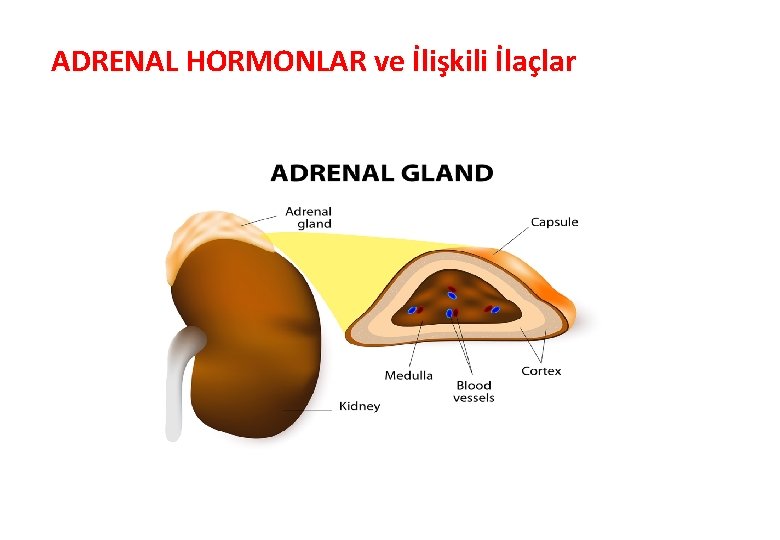 ADRENAL HORMONLAR ve İlişkili İlaçlar

ADRENAL GLAND

Adrenal gland

Capsule

Medulla

Blood vessels

Cortex

Kidney